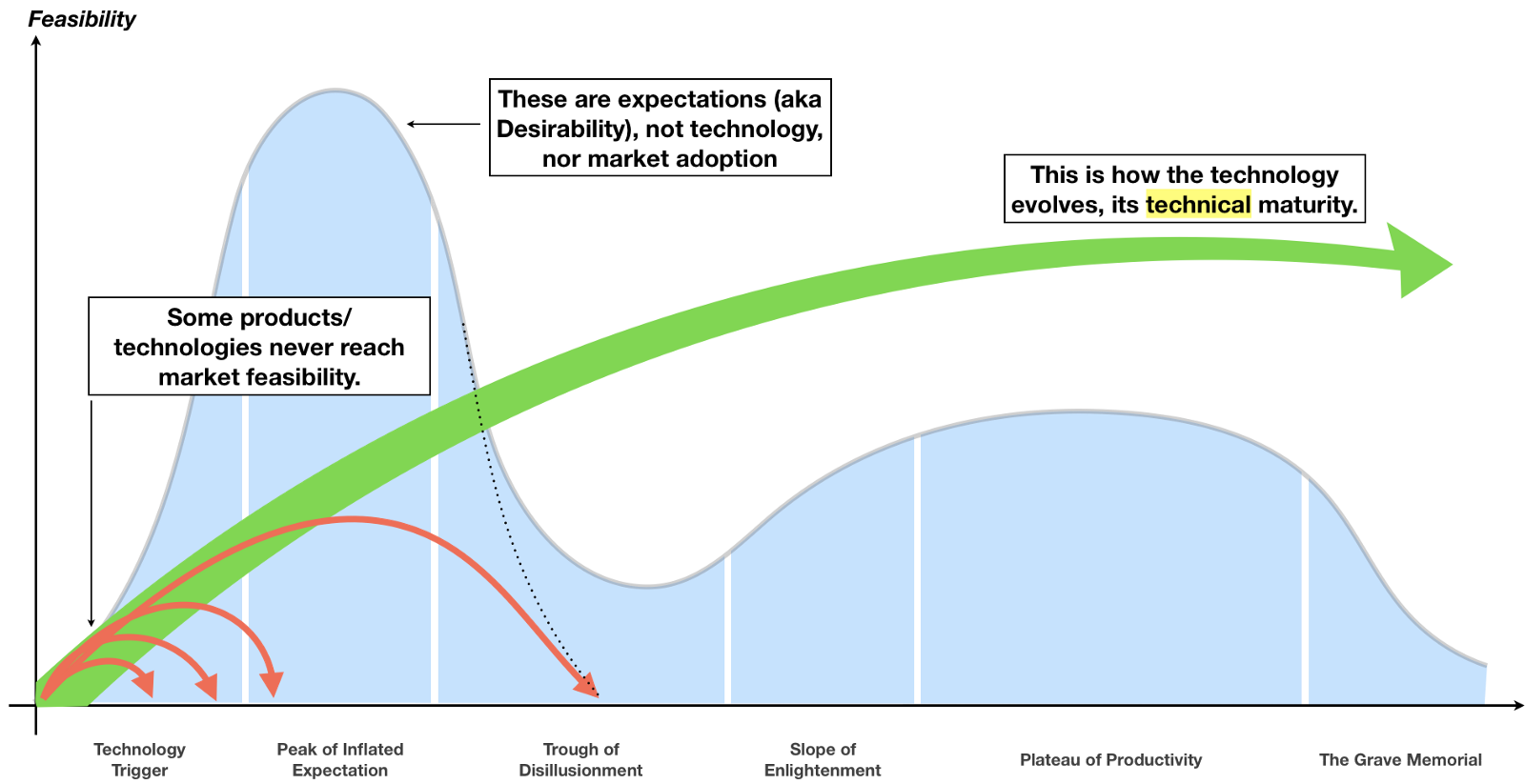 Feasibility

These are expectations (aka Desirability), not technology, nor market adoption

This is how the technology evolves, its technical maturity.

Some products/ technologies never reach market feasibility.

Technology Trigger

Peak of Inflated Expectation

Trough of Disillusionment

Slope of Enlightenment

Plateau of Productivity

The Grave Memorial